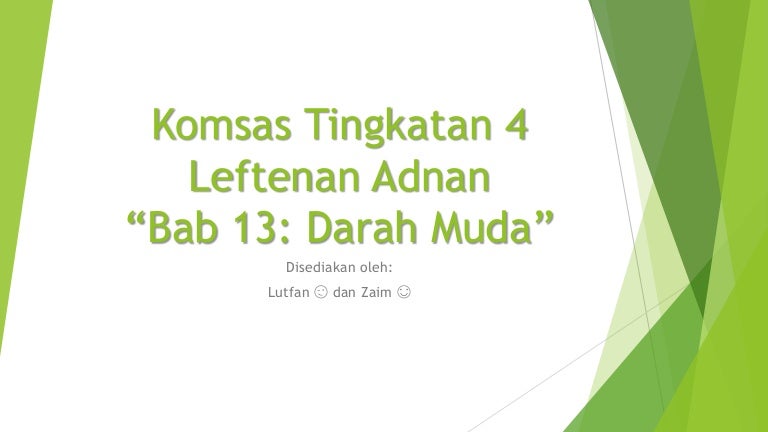 Komsas Tingkatan 4
Leftenan Adnan
“Bab 13: Darah Muda”

Disediakan oleh:

Lutfan ☺ dan Zaim ☺